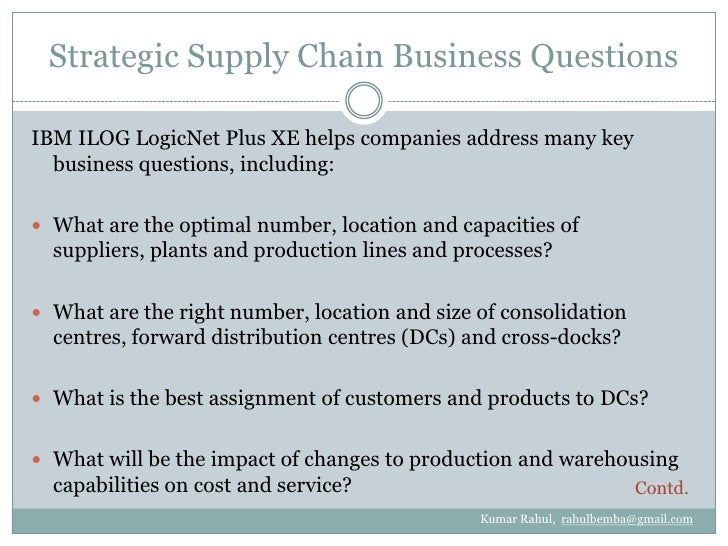 Strategic Supply Chain Business Questions

IBM ILOG LogicNet Plus XE helps companies address many key business questions, including:

- What are the optimal number, location and capacities of suppliers, plants and production lines and processes?

- What are the right number, location and size of consolidation centres, forward distribution centres (DCs) and cross-docks?

- What is the best assignment of customers and products to DCs?

- What will be the impact of changes to production and warehousing capabilities on cost and service?

Contd.

Kumar Rahul, rahulbemba@gmail.com